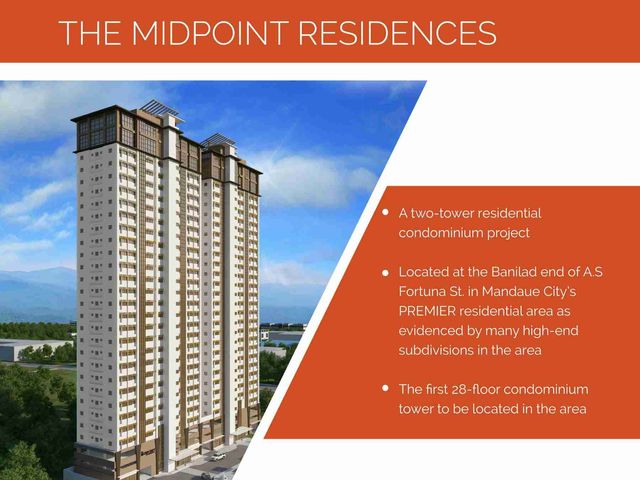 THE MIDPOINT RESIDENCES

• A two-tower residential condominium project

• Located at the Banilad end of A.S Fortuna St. in Mandaue City's PREMIER residential area as evidenced by many high-end subdivisions in the area

• The first 28-floor condominium tower to be located in the area